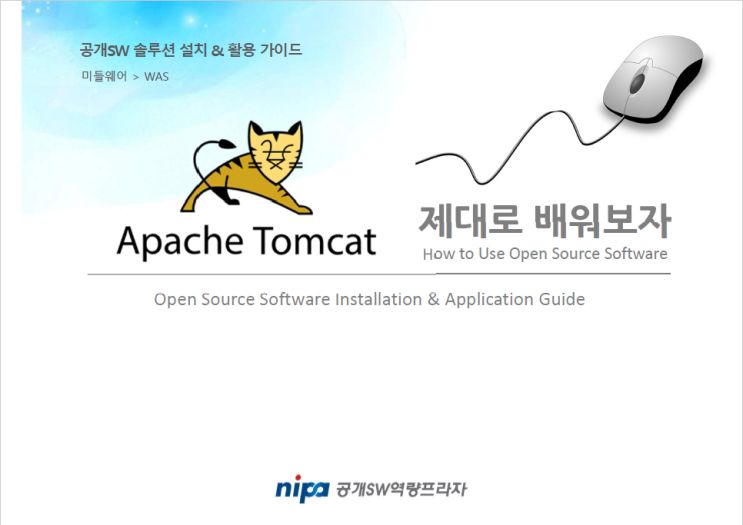 공개SW 솔루션 설치 & 활용 가이드

미들웨어 > WAS

Apache Tomcat

제대로 배워보자

How to Use Open Source Software

Open Source Software Installation & Application Guide

nipa 공개SW역량프라자